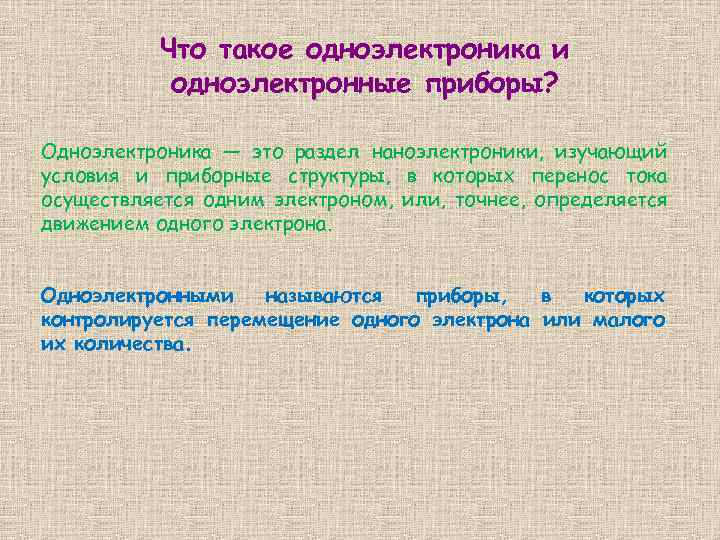 Что такое одноэлектроника и одноэлектронные приборы?

Одноэлектроника — это раздел наноэлектроники, изучающий условия и приборные структуры, в которых перенос тока осуществляется одним электроном, или, точнее, определяется движением одного электрона.

Одноэлектронными называются приборы, в которых контролируется перемещение одного электрона или малого их количества.